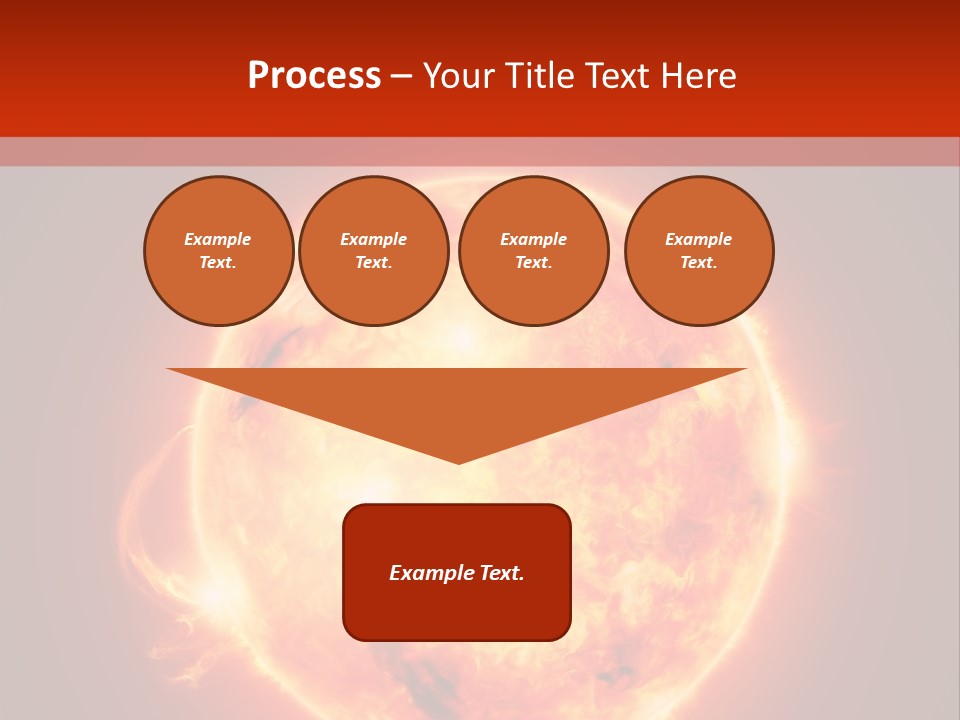 Process – Your Title Text Here

Example Text.

Example Text.

Example Text.

Example Text.

Example Text.